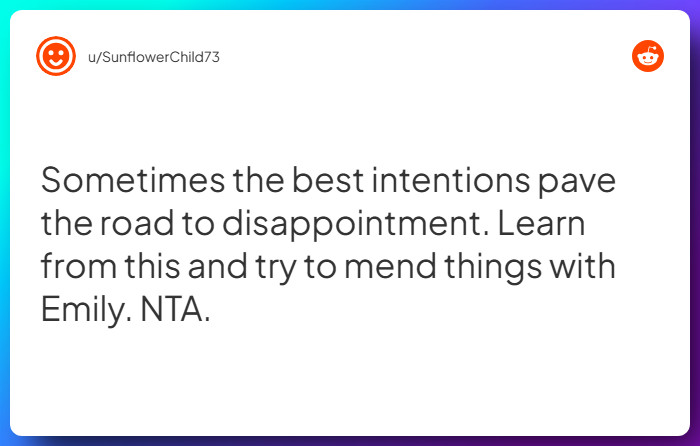 u/SunflowerChild73

Sometimes the best intentions pave the road to disappointment. Learn from this and try to mend things with Emily. NTA.